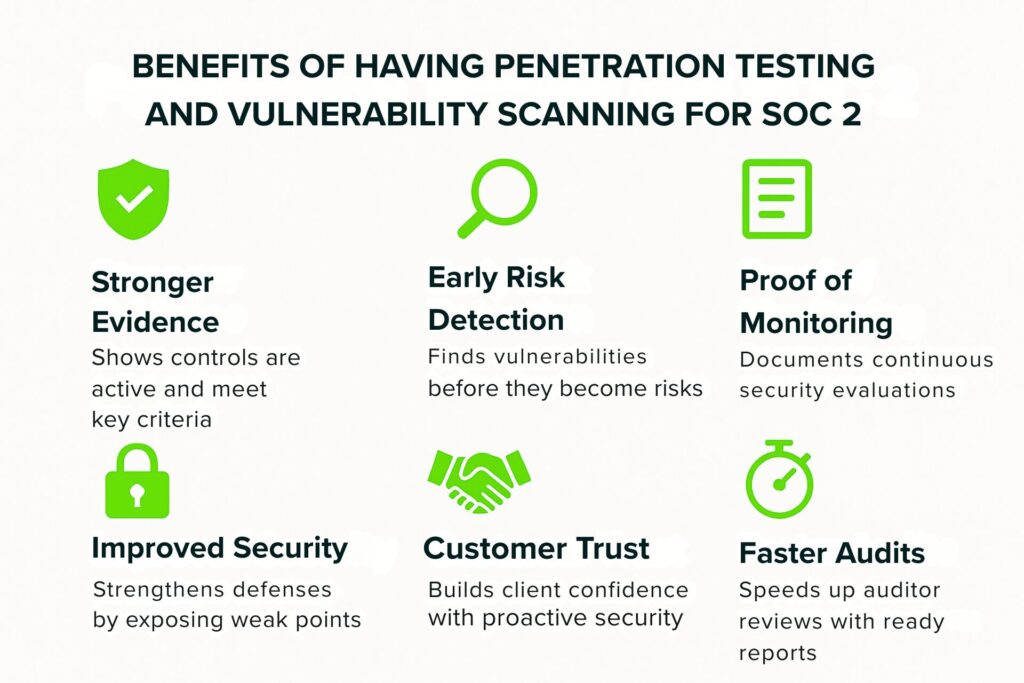 BENEFITS OF HAVING PENETRATION TESTING AND VULNERABILITY SCANNING FOR SOC 2

Stronger Evidence
Shows controls are active and meet key criteria

Early Risk Detection
Finds vulnerabilities before they become risks

Proof of Monitoring
Documents continuous security evaluations

Improved Security
Strengthens defenses by exposing weak points

Customer Trust
Builds client confidence with proactive security

Faster Audits
Speeds up auditor reviews with ready reports